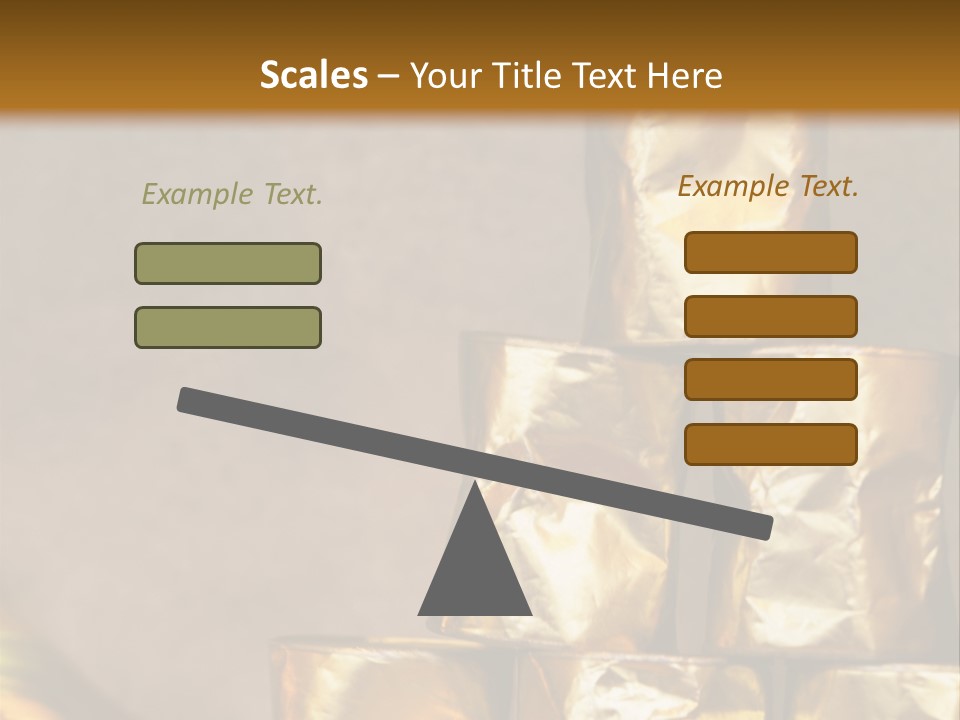 Scales – Your Title Text Here

Example Text.

Example Text.